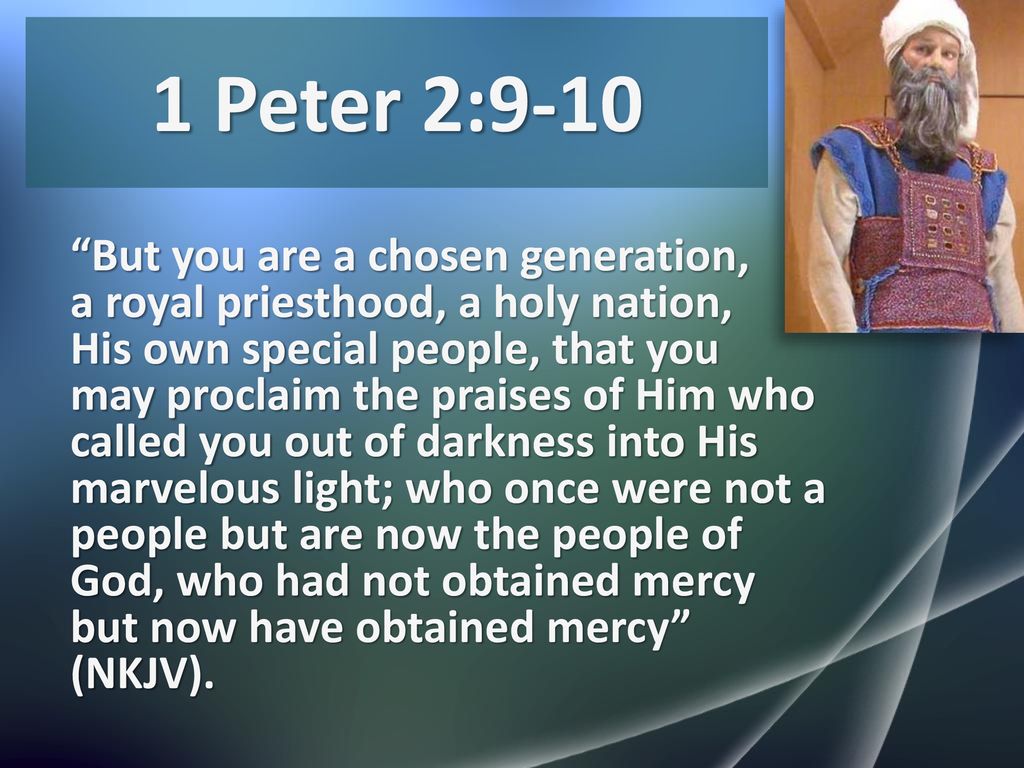 1 Peter 2:9-10

“But you are a chosen generation, a royal priesthood, a holy nation, His own special people, that you may proclaim the praises of Him who called you out of darkness into His marvelous light; who once were not a people but are now the people of God, who had not obtained mercy but now have obtained mercy” (NKJV).